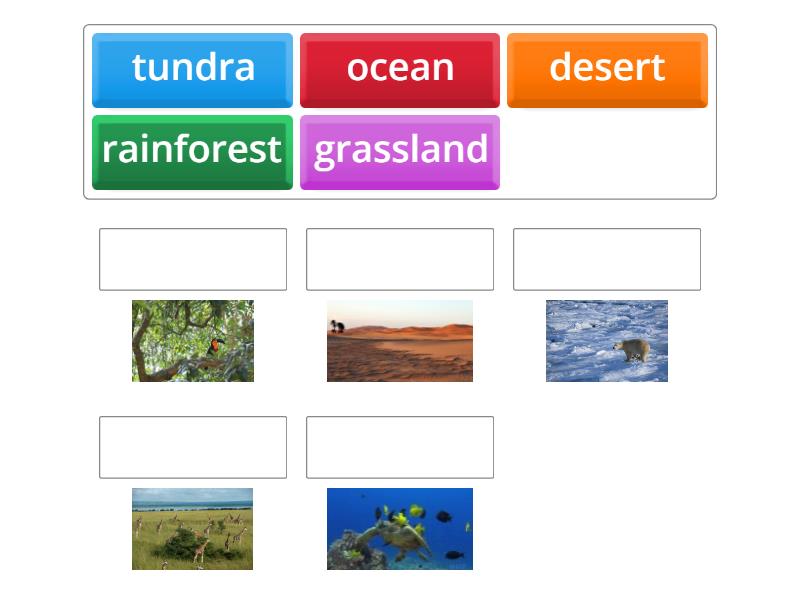 tundra
ocean
desert
rainforest
grassland